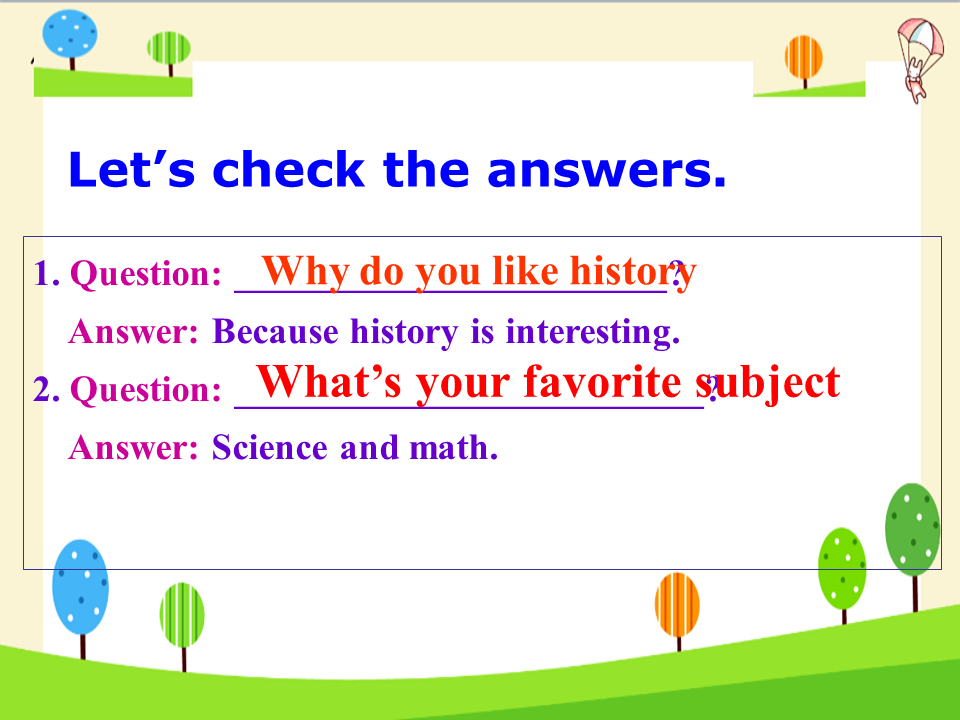 Let's check the answers.

1. Question: Why do you like history?

Answer: Because history is interesting.

2. Question: What's your favorite subject?

Answer: Science and math.